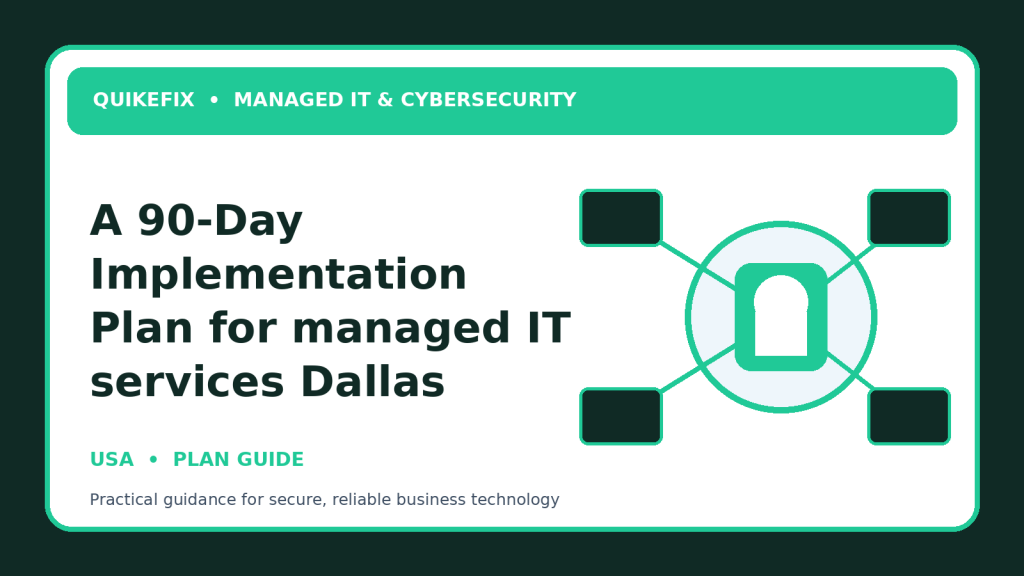 QUIKEFIX • MANAGED IT & CYBERSECURITY

A 90-Day Implementation Plan for managed IT services Dallas

USA • PLAN GUIDE

Practical guidance for secure, reliable business technology